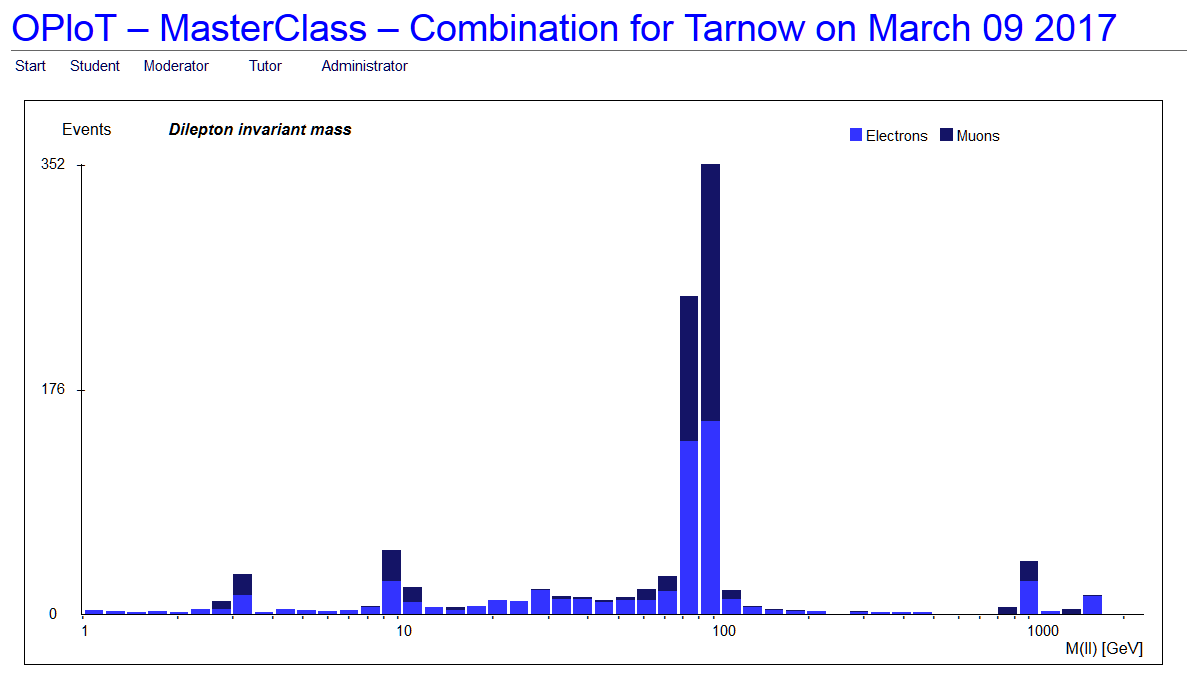 OPloT – MasterClass – Combination for Tarnow on March 09 2017

Start Student Moderator Tutor Administrator

Events Dilepton invariant mass

Electrons Muons

352

176

0

1 10 100 1000

M(ll) [GeV]